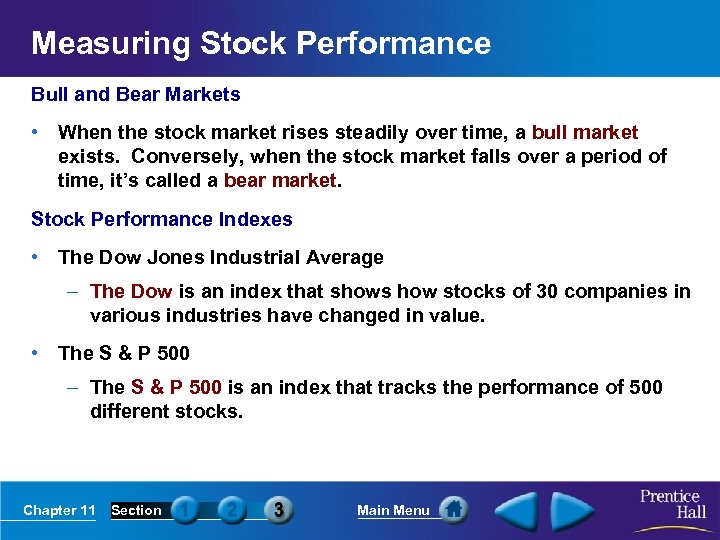 Measuring Stock Performance

Bull and Bear Markets

• When the stock market rises steadily over time, a bull market exists. Conversely, when the stock market falls over a period of time, it's called a bear market.

Stock Performance Indexes

• The Dow Jones Industrial Average

– The Dow is an index that shows how stocks of 30 companies in various industries have changed in value.

• The S & P 500

– The S & P 500 is an index that tracks the performance of 500 different stocks.

Chapter 11 Section 1 2 3 Main Menu

Prentice Hall